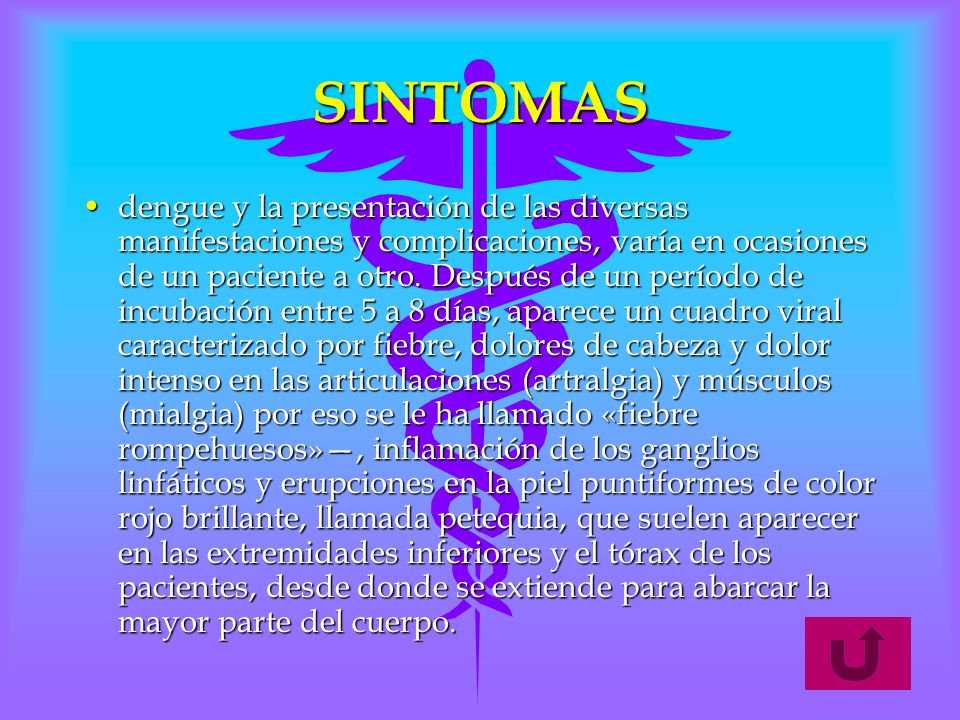 SINTOMAS

• dengue y la presentación de las diversas manifestaciones y complicaciones, varía en ocasiones de un paciente a otro. Después de un período de incubación entre 5 a 8 días, aparece un cuadro viral caracterizado por fiebre, dolores de cabeza y dolor intenso en las articulaciones (artralgia) y músculos (mialgia) por eso se le ha llamado «fiebre rompehuesos»—, inflamación de los ganglios linfáticos y erupciones en la piel puntiformes de color rojo brillante, llamada petequia, que suelen aparecer en las extremidades inferiores y el tórax de los pacientes, desde donde se extiende para abarcar la mayor parte del cuerpo.